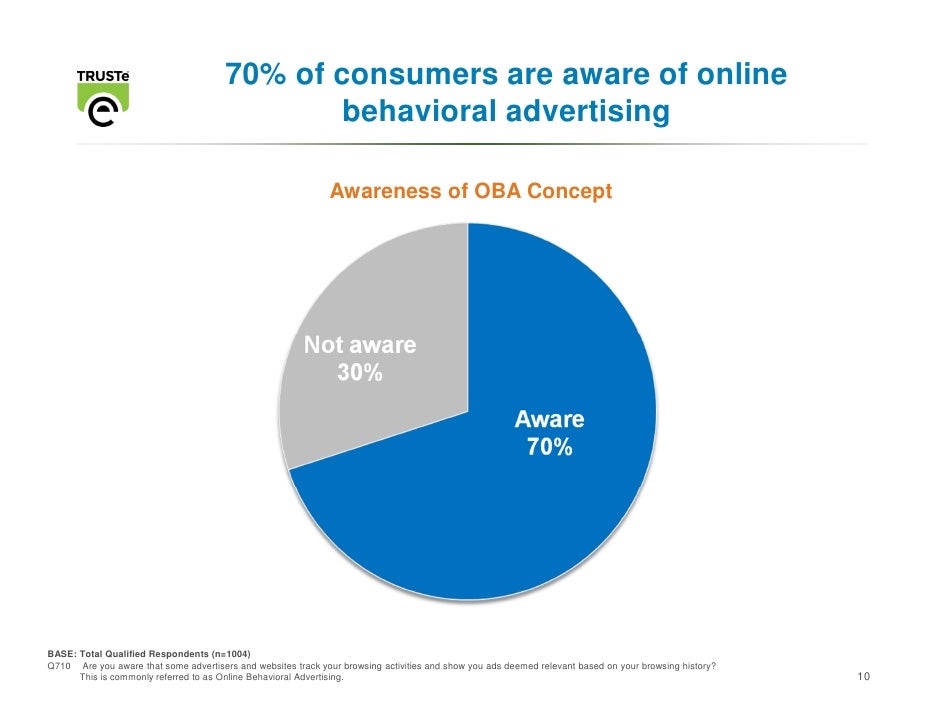 TRUSTe

70% of consumers are aware of online behavioral advertising

Awareness of OBA Concept

Not aware
30%

Aware
70%

BASE: Total Qualified Respondents (n=1004)
Q710 Are you aware that some advertisers and websites track your browsing activities and show you ads deemed relevant based on your browsing history? This is commonly referred to as Online Behavioral Advertising.

10